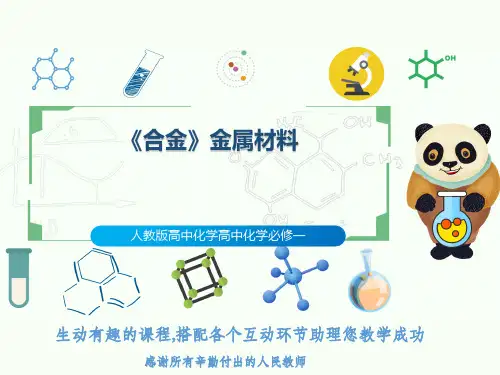 OH

《合金》金属材料

人教版高中化学高中化学必修一

生动有趣的课程,搭配各个互动环节助理您教学成功

感谢所有辛勤付出的人民教师